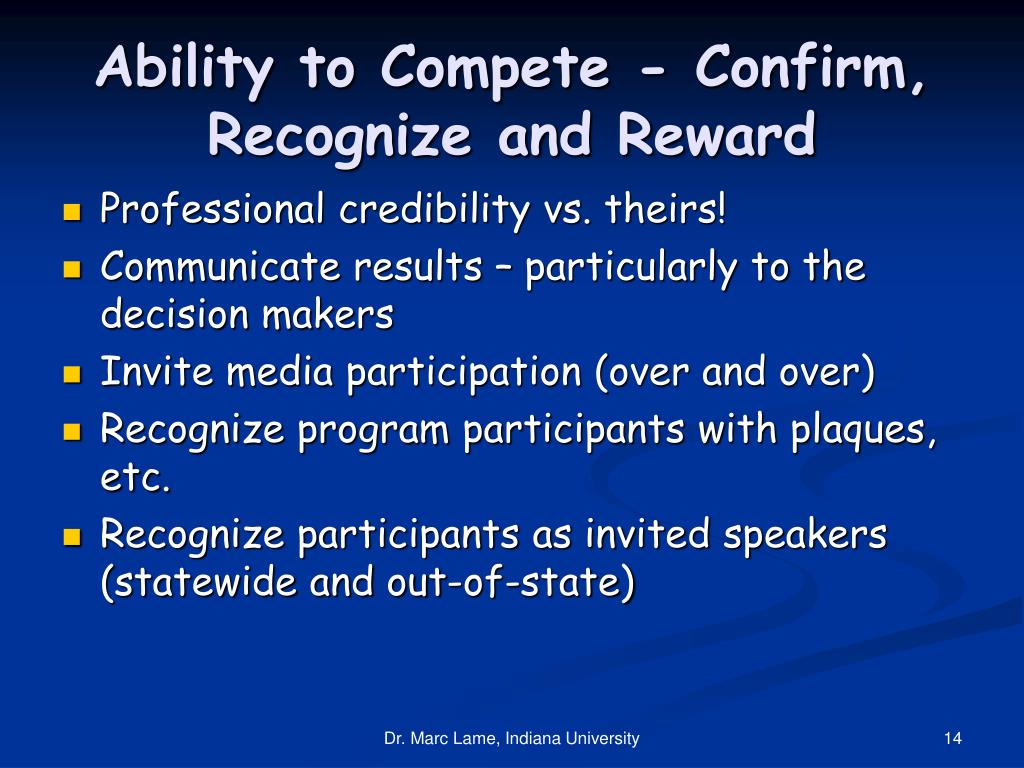 Ability to Compete - Confirm, Recognize and Reward

- Professional credibility vs. theirs!
- Communicate results – particularly to the decision makers
- Invite media participation (over and over)
- Recognize program participants with plaques, etc.
- Recognize participants as invited speakers (statewide and out-of-state)

Dr. Marc Lame, Indiana University

14